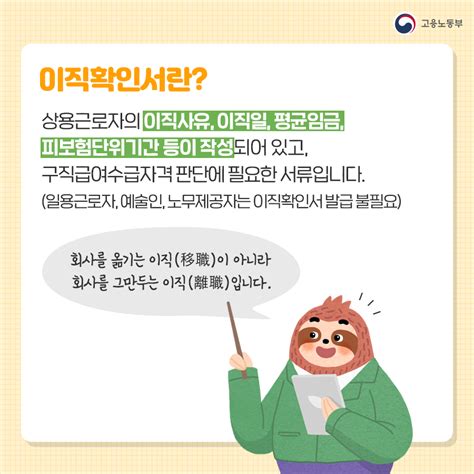 고용노동부

이직확인서란?

상용근로자의 이직사유, 이직일, 평균임금, 피보험단위기간 등이 작성되어 있고, 구직급여수급자격 판단에 필요한 서류입니다.

(일용근로자, 예술인, 노무제공자는 이직확인서 발급 불필요)

회사를 옮기는 이직(移職)이 아니라 회사를 그만두는 이직(離職)입니다.